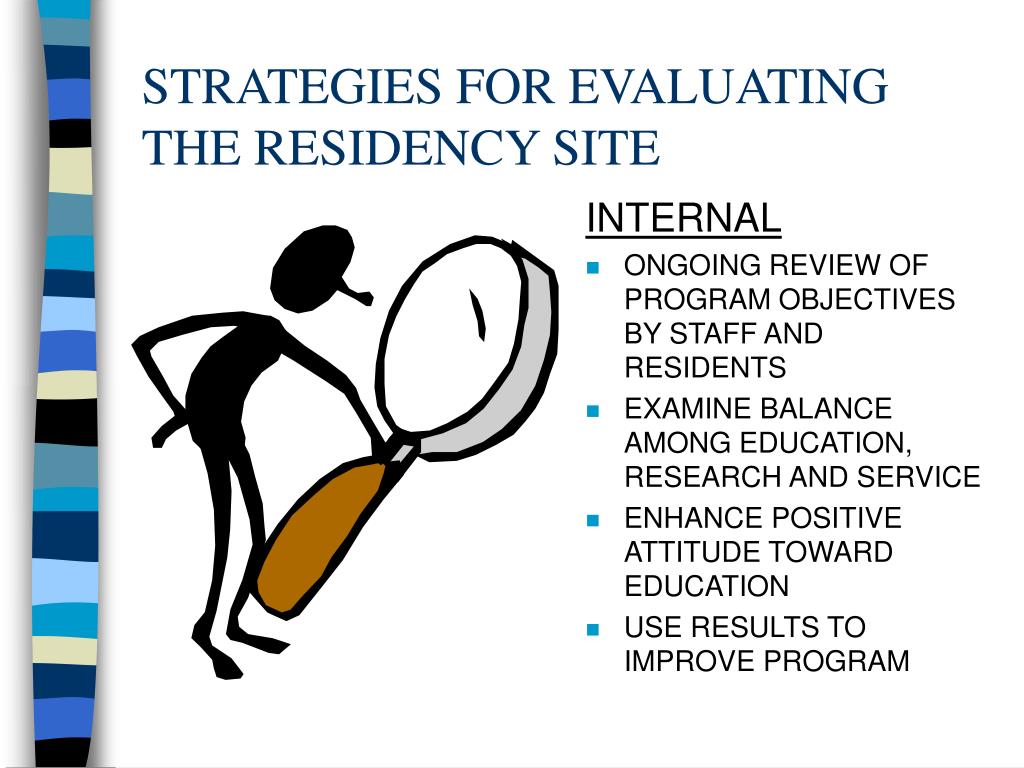 STRATEGIES FOR EVALUATING THE RESIDENCY SITE

INTERNAL

- ONGOING REVIEW OF PROGRAM OBJECTIVES BY STAFF AND RESIDENTS
- EXAMINE BALANCE AMONG EDUCATION, RESEARCH AND SERVICE
- ENHANCE POSITIVE ATTITUDE TOWARD EDUCATION
- USE RESULTS TO IMPROVE PROGRAM